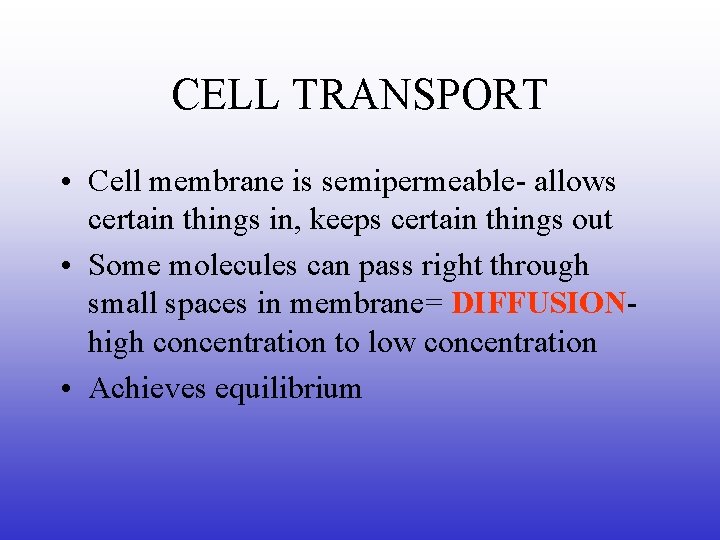 CELL TRANSPORT

• Cell membrane is semipermeable- allows certain things in, keeps certain things out

• Some molecules can pass right through small spaces in membrane= DIFFUSION- high concentration to low concentration

• Achieves equilibrium